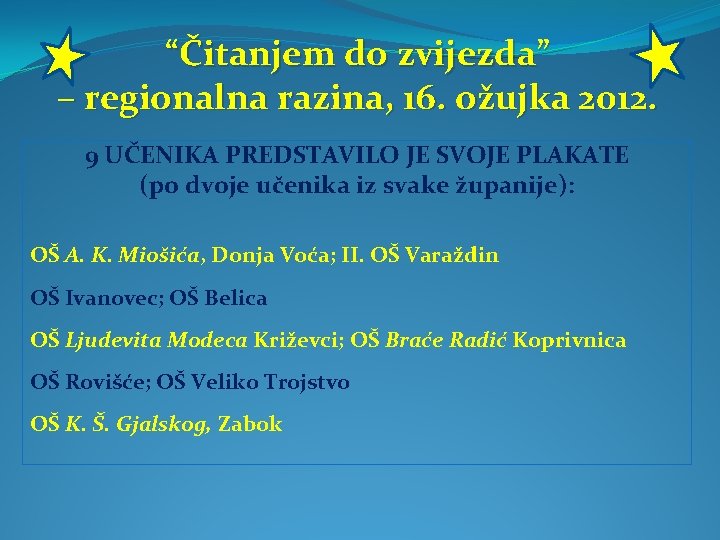 “Čitanjem do zvijezda” – regionalna razina, 16. ožujka 2012.

9 UČENIKA PREDSTAVILO JE SVOJE PLAKATE (po dvoje učenika iz svake županije):

OŠ A. K. Miošića, Donja Voća; II. OŠ Varaždin

OŠ Ivanovec; OŠ Belica

OŠ Ljudevita Modeca Križevci; OŠ Braće Radić Koprivnica

OŠ Rovišće; OŠ Veliko Trojstvo

OŠ K. Š. Gjalskog, Zabok